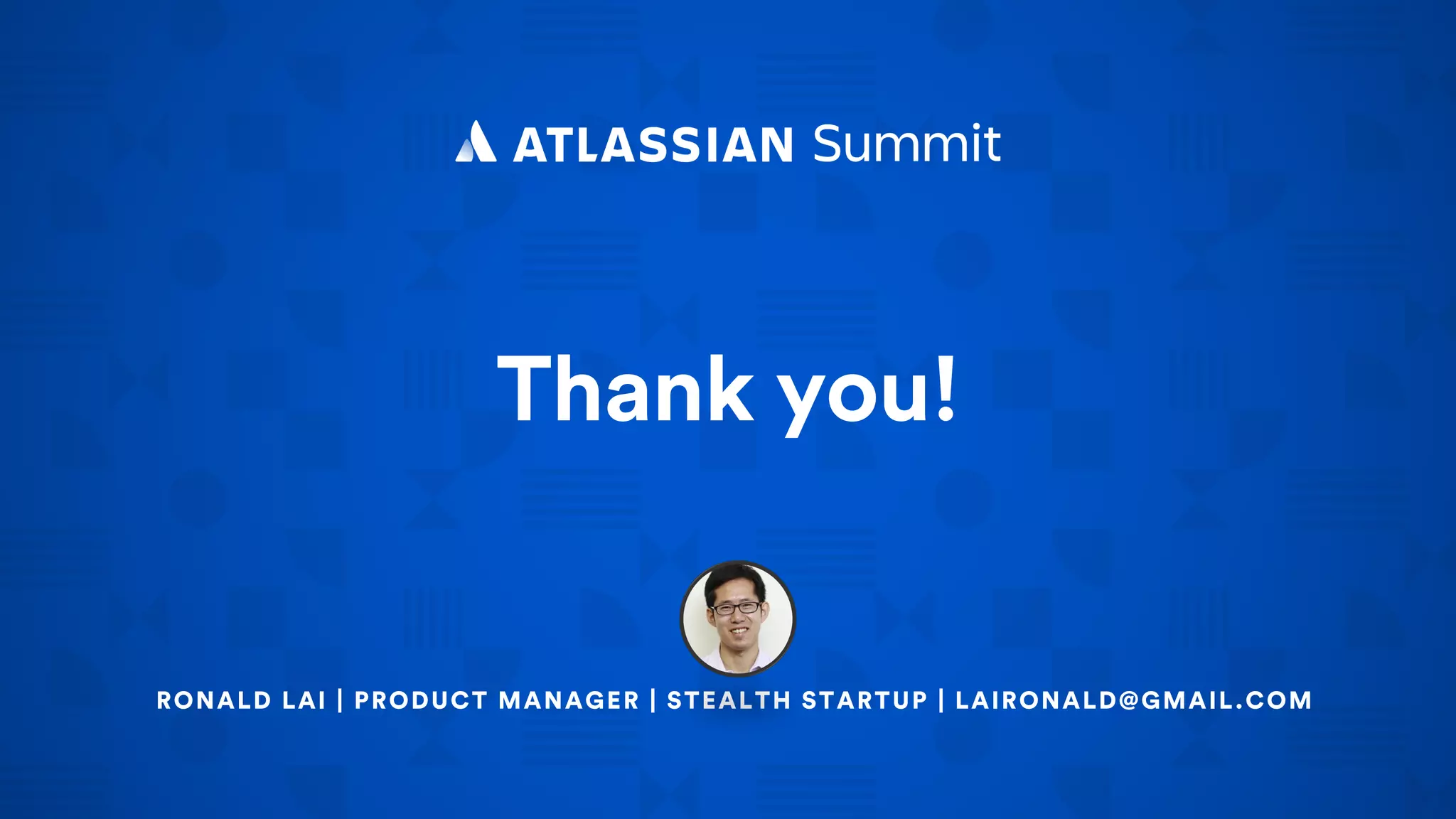 ATLASSIAN Summit

Thank you!

RONALD LAI | PRODUCT MANAGER | STEALTH STARTUP | LAIRONALD@GMAIL.COM